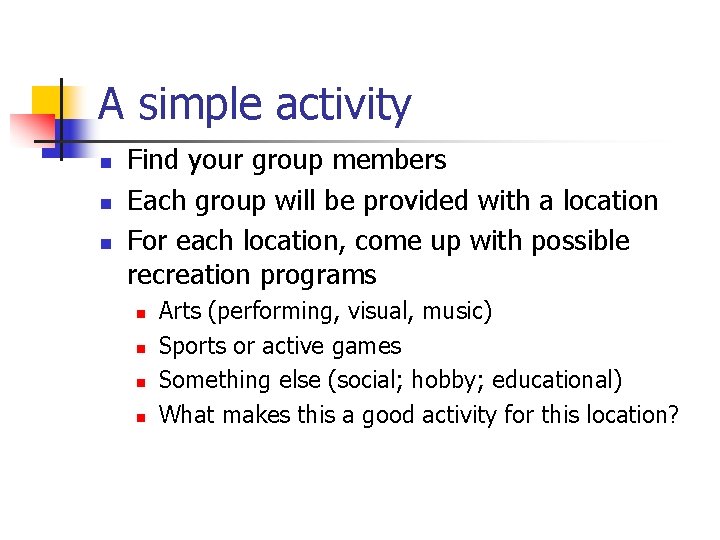 A simple activity

- Find your group members
- Each group will be provided with a location
- For each location, come up with possible recreation programs
  - Arts (performing, visual, music)
  - Sports or active games
  - Something else (social; hobby; educational)
  - What makes this a good activity for this location?